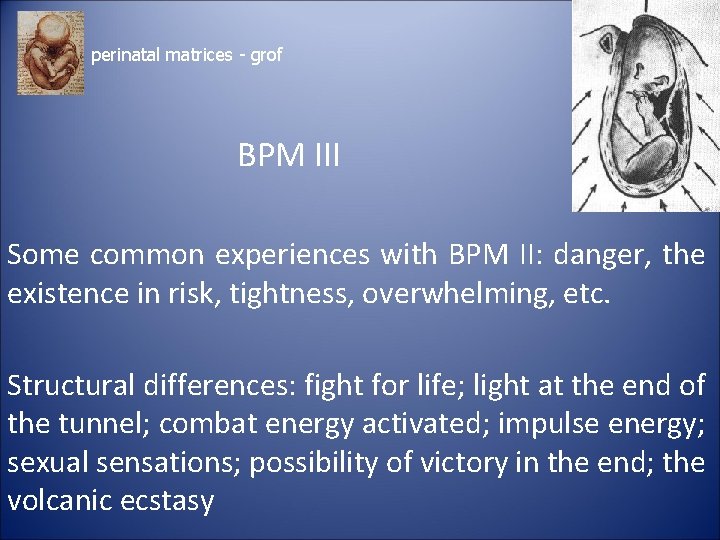 perinatal matrices - grof

BPM III

Some common experiences with BPM II: danger, the existence in risk, tightness, overwhelming, etc.

Structural differences: fight for life; light at the end of the tunnel; combat energy activated; impulse energy; sexual sensations; possibility of victory in the end; the volcanic ecstasy